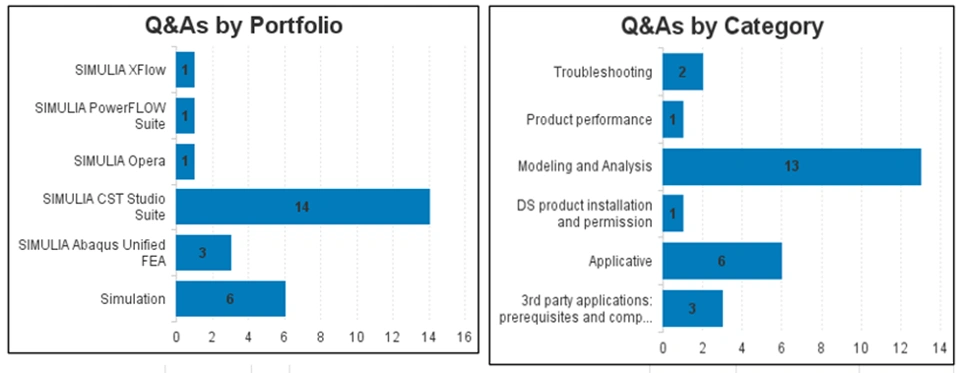 Q&As by Portfolio

SIMULIA XFlow 1
SIMULIA PowerFLOW Suite 1
SIMULIA Opera 1
SIMULIA CST Studio Suite 14
SIMULIA Abaqus Unified FEA 3
Simulation 6

0 2 4 6 8 10 12 14 16

Q&As by Category

Troubleshooting 2
Product performance 1
Modeling and Analysis 13
DS product installation and permission 1
Applicative 6
3rd party applications: prerequisites and comp... 3

0 2 4 6 8 10 12 14